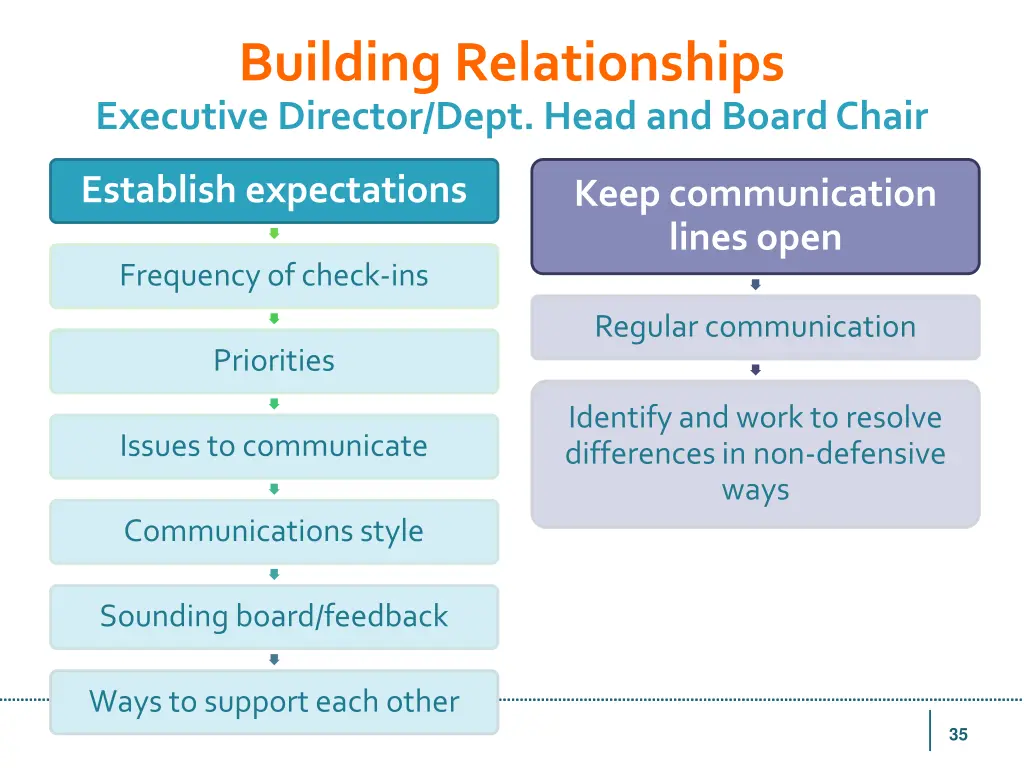 Building Relationships
Executive Director/Dept. Head and Board Chair

Establish expectations

Frequency of check-ins

Priorities

Issues to communicate

Communications style

Sounding board/feedback

Ways to support each other

Keep communication lines open

Regular communication

Identify and work to resolve differences in non-defensive ways

35